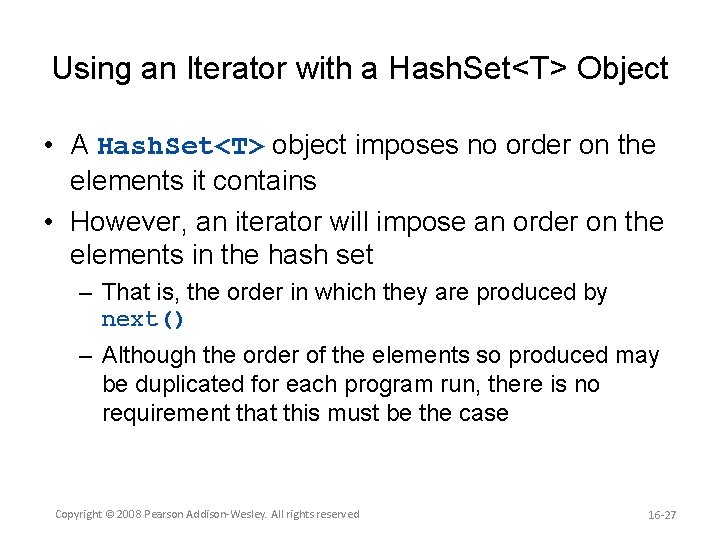 Using an Iterator with a HashSet<T> Object

• A HashSet<T> object imposes no order on the elements it contains

• However, an iterator will impose an order on the elements in the hash set

– That is, the order in which they are produced by next()

– Although the order of the elements so produced may be duplicated for each program run, there is no requirement that this must be the case

Copyright © 2008 Pearson Addison-Wesley. All rights reserved

16-27